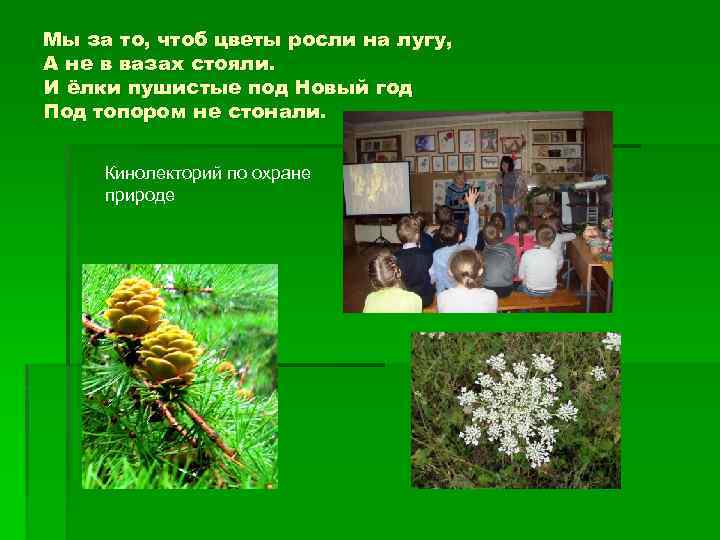 Мы за то, чтоб цветы росли на лугу,
А не в вазах стояли.
И ёлки пушистые под Новый год
Под топором не стонали.

Кинолекторий по охране природе